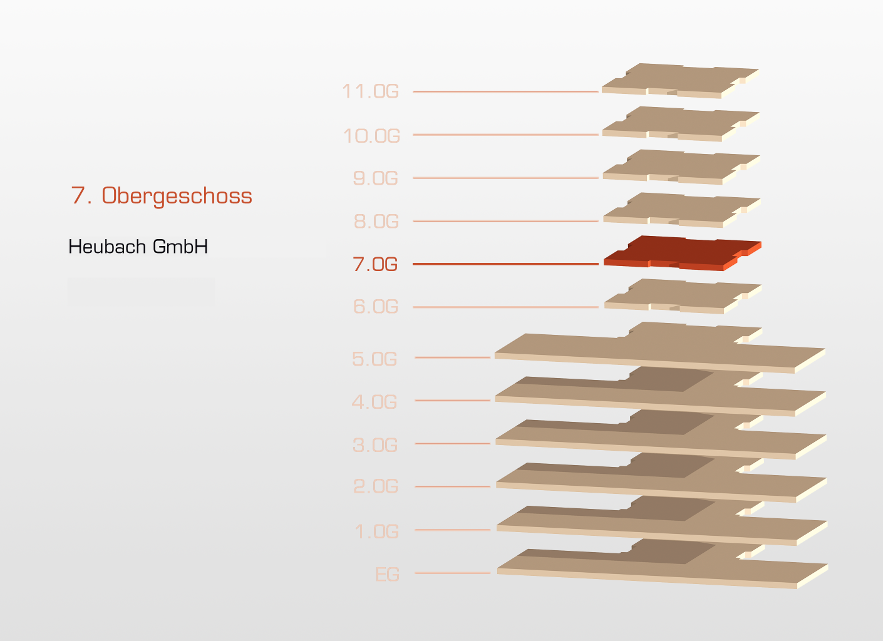 7. Obergeschoss

Heubach GmbH

11.OG
10.OG
9.OG
8.OG
7.OG
6.OG
5.OG
4.OG
3.OG
2.OG
1.OG
EG